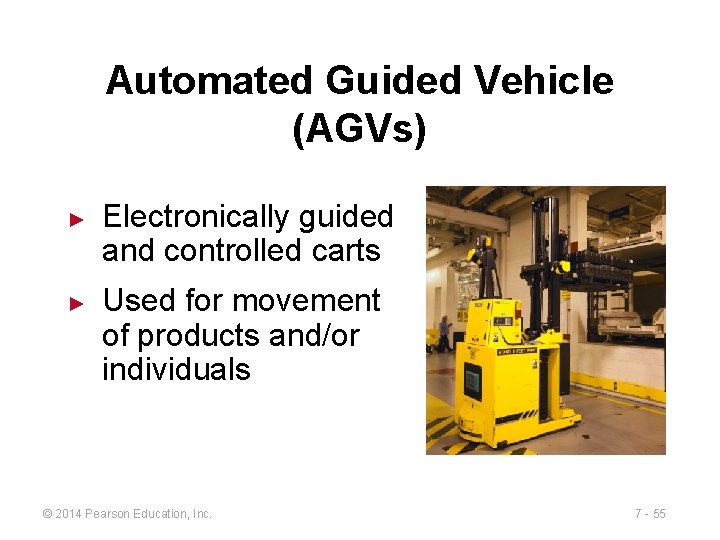 Automated Guided Vehicle (AGVs)

► Electronically guided and controlled carts

► Used for movement of products and/or individuals

© 2014 Pearson Education, Inc.

7 - 55